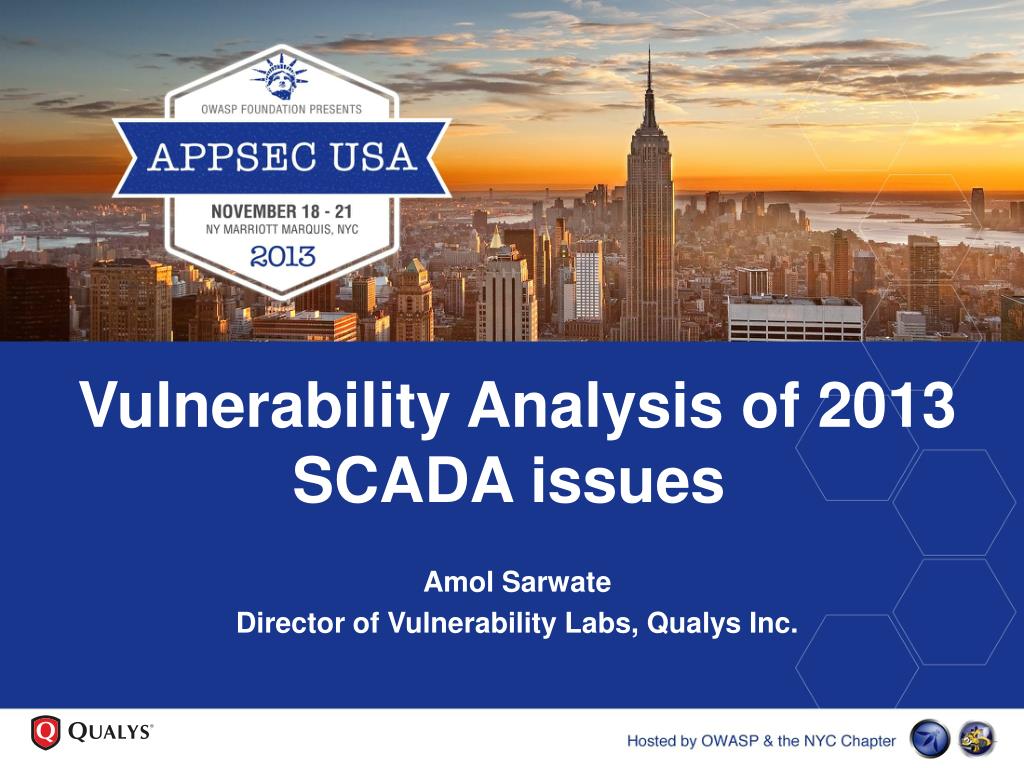 OWASP FOUNDATION PRESENTS

APPSEC USA

NOVEMBER 18 - 21
NY MARRIOTT MARQUIS, NYC

2013

Vulnerability Analysis of 2013 SCADA issues

Amol Sarwate
Director of Vulnerability Labs, Qualys Inc.

QUALYS®

Hosted by OWASP & the NYC Chapter